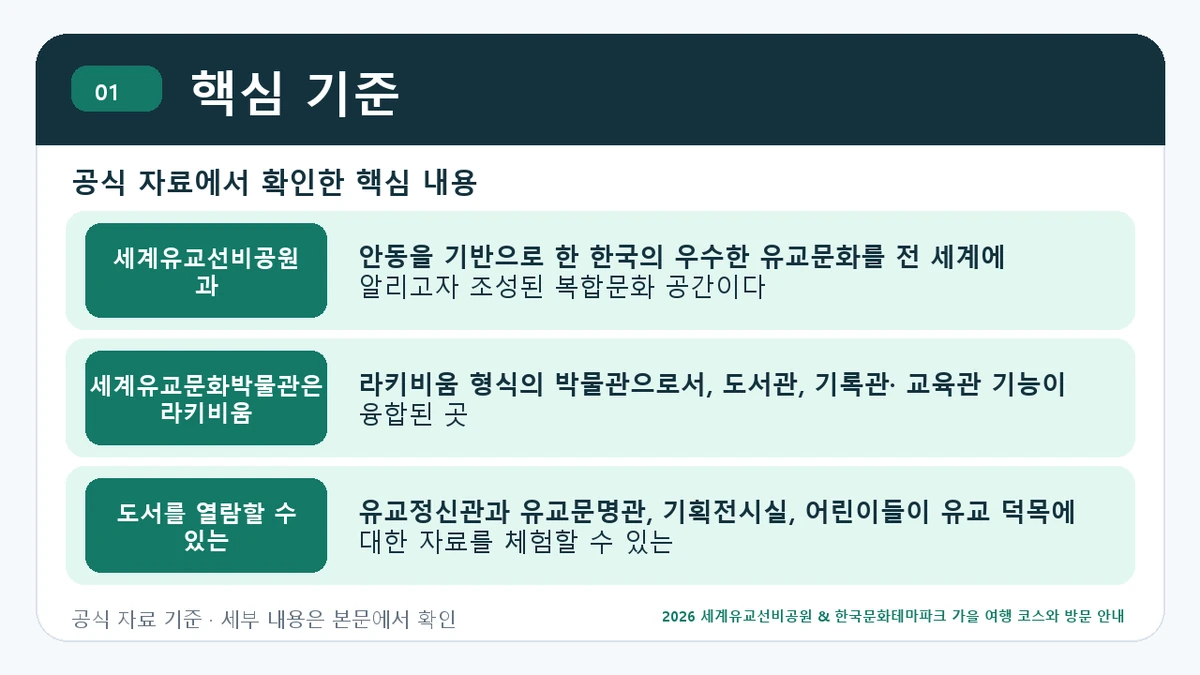 01 핵심 기준

공식 자료에서 확인한 핵심 내용

세계유교선비공원과

안동을 기반으로 한 한국의 우수한 유교문화를 전 세계에 알리고자 조성된 복합문화 공간이다

세계유교문화박물관은 라키비움

라키비움 형식의 박물관으로서, 도서관, 기록관· 교육관 기능이 융합된 곳

도서를 열람할 수 있는

유교정신관과 유교문명관, 기획전시실, 어린이들이 유교 덕목에 대한 자료를 체험할 수 있는

공식 자료 기준 · 세부 내용은 본문에서 확인

2026 세계유교선비공원 & 한국문화테마파크 가을 여행 코스와 방문 안내